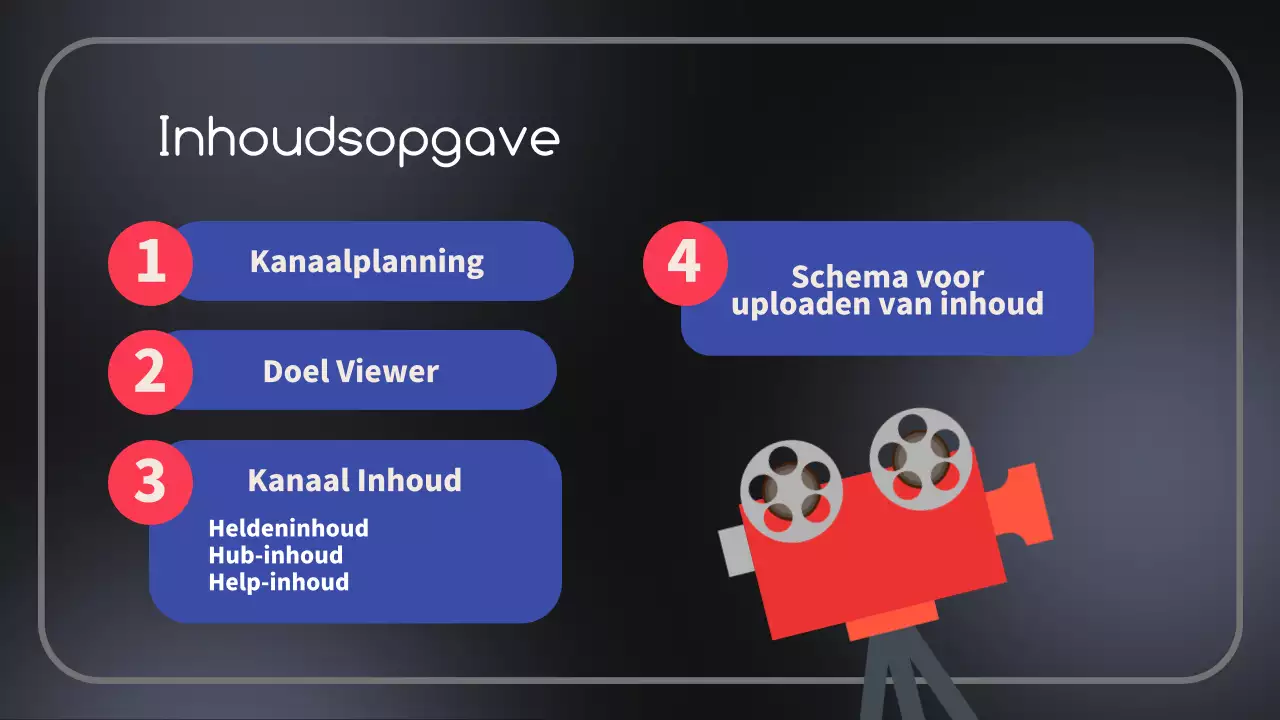 Inhoudsopgave

1 Kanaalplanning

2 Doel Viewer

3 Kanaal Inhoud
Heldeninhoud
Hub-inhoud
Help-inhoud

4 Schema voor uploaden van inhoud